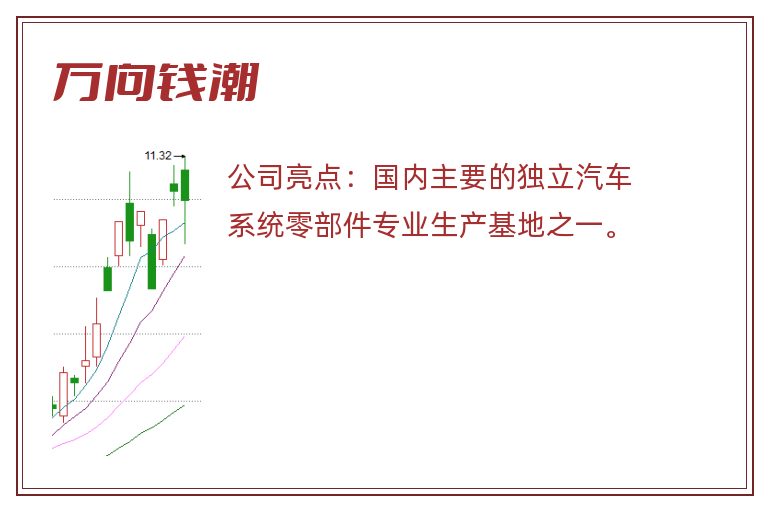 万向钱潮

11.32

公司亮点：国内主要的独立汽车系统零部件专业生产基地之一。